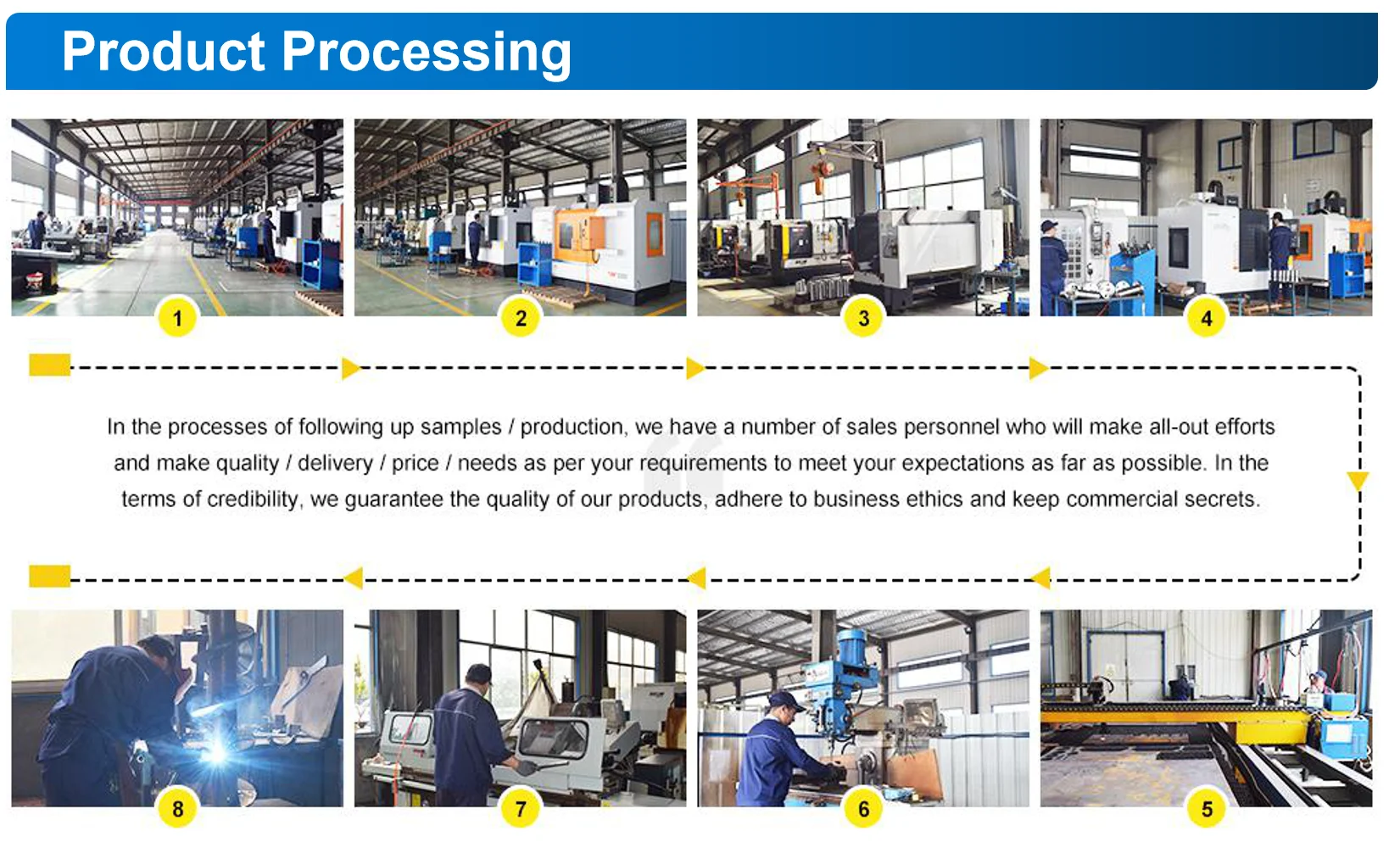 Product Processing

1

2

3

4

In the processes of following up samples / production, we have a number of sales personnel who will make all-out efforts and make quality / delivery / price / needs as per your requirements to meet your expectations as far as possible. In the terms of credibility, we guarantee the quality of our products, adhere to business ethics and keep commercial secrets.

8

7

6

5